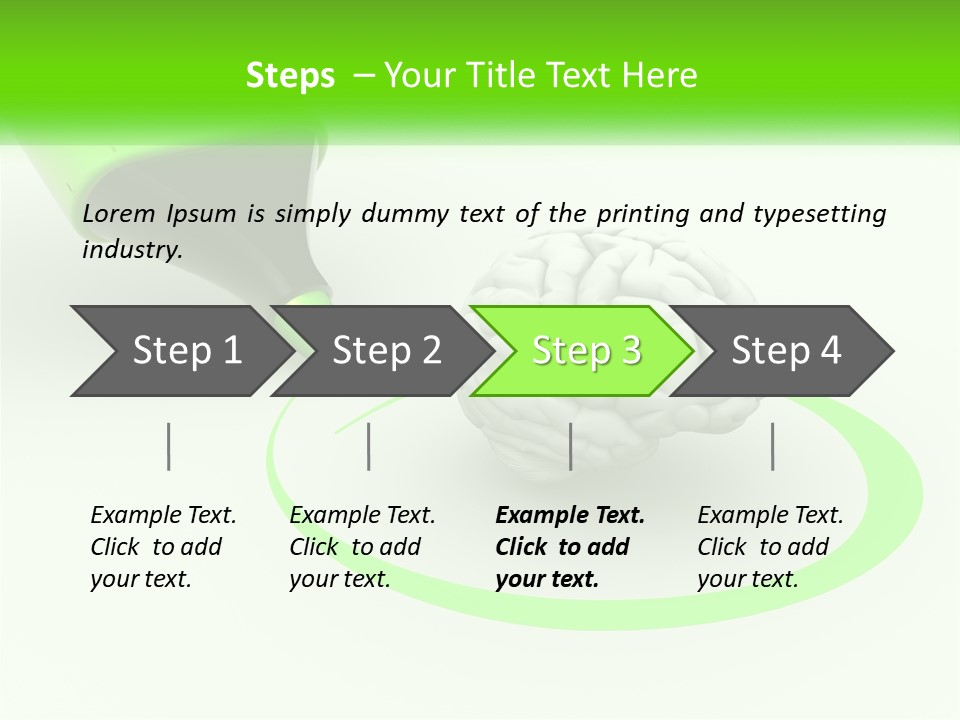 Steps – Your Title Text Here

Lorem Ipsum is simply dummy text of the printing and typesetting industry.

Step 1

Step 2

Step 3

Step 4

Example Text. Click to add your text.

Example Text. Click to add your text.

Example Text. Click to add your text.

Example Text. Click to add your text.